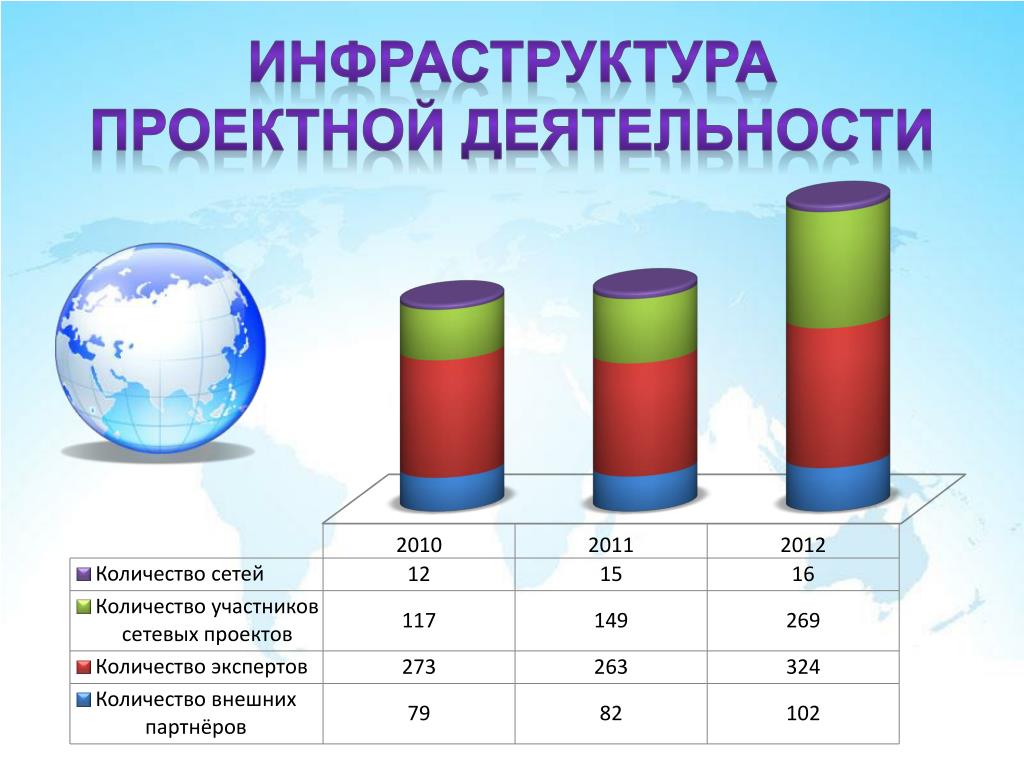 ИНФРАСТРУКТУРА ПРОЕКТНОЙ ДЕЯТЕЛЬНОСТИ

| | 2010 | 2011 | 2012 |
|---|---|---|---|
| Количество сетей | 12 | 15 | 16 |
| Количество участников сетевых проектов | 117 | 149 | 269 |
| Количество экспертов | 273 | 263 | 324 |
| Количество внешних партнёров | 79 | 82 | 102 |